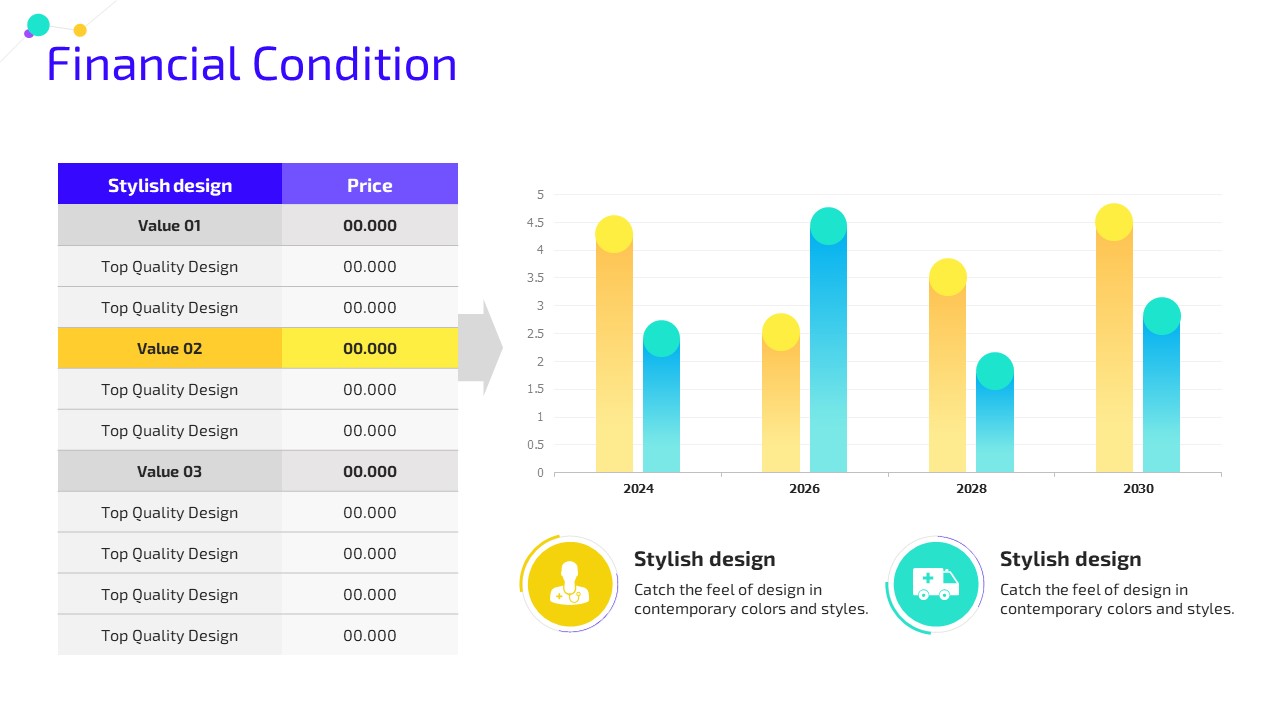 Financial Condition

| Stylish design | Price |
|---|---|
| Value 01 | 00.000 |
| Top Quality Design | 00.000 |
| Top Quality Design | 00.000 |
| Value 02 | 00.000 |
| Top Quality Design | 00.000 |
| Top Quality Design | 00.000 |
| Value 03 | 00.000 |
| Top Quality Design | 00.000 |
| Top Quality Design | 00.000 |
| Top Quality Design | 00.000 |
| Top Quality Design | 00.000 |

5
4.5
4
3.5
3
2.5
2
1.5
1
0.5
0
2024
2026
2028
2030

Stylish design
Catch the feel of design in contemporary colors and styles.

Stylish design
Catch the feel of design in contemporary colors and styles.